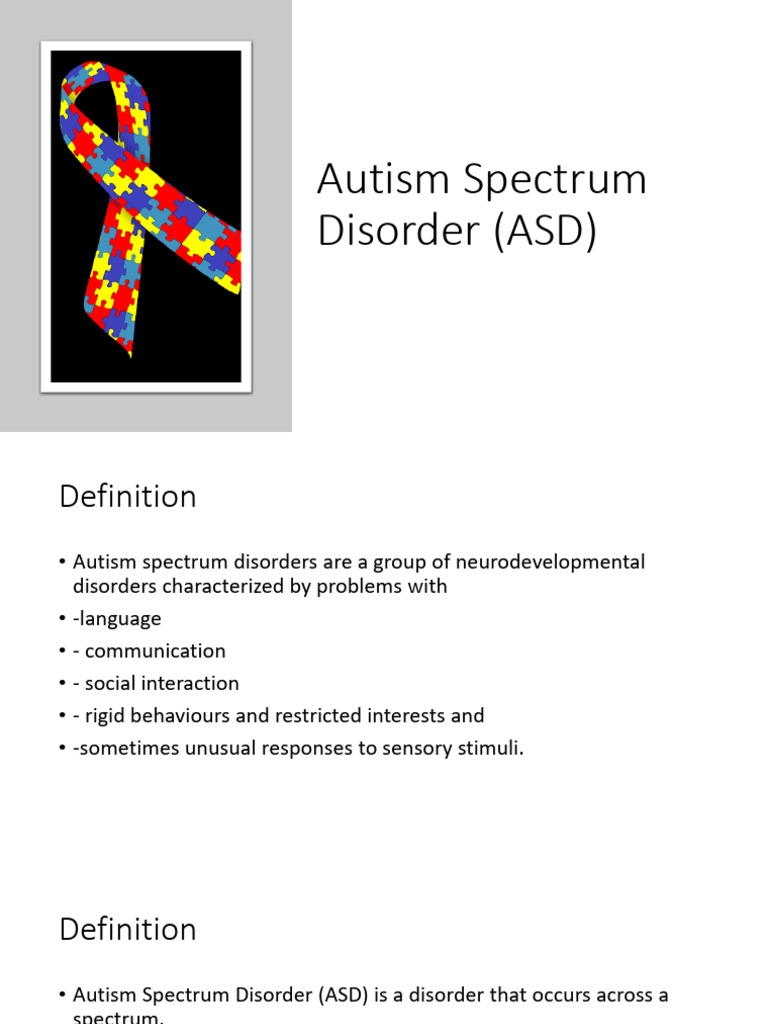 Autism Spectrum Disorder (ASD)

Definition

• Autism spectrum disorders are a group of neurodevelopmental disorders characterized by problems with
• -language
• - communication
• - social interaction
• - rigid behaviours and restricted interests and
• -sometimes unusual responses to sensory stimuli.

Definition

• Autism Spectrum Disorder (ASD) is a disorder that occurs across a spectrum.